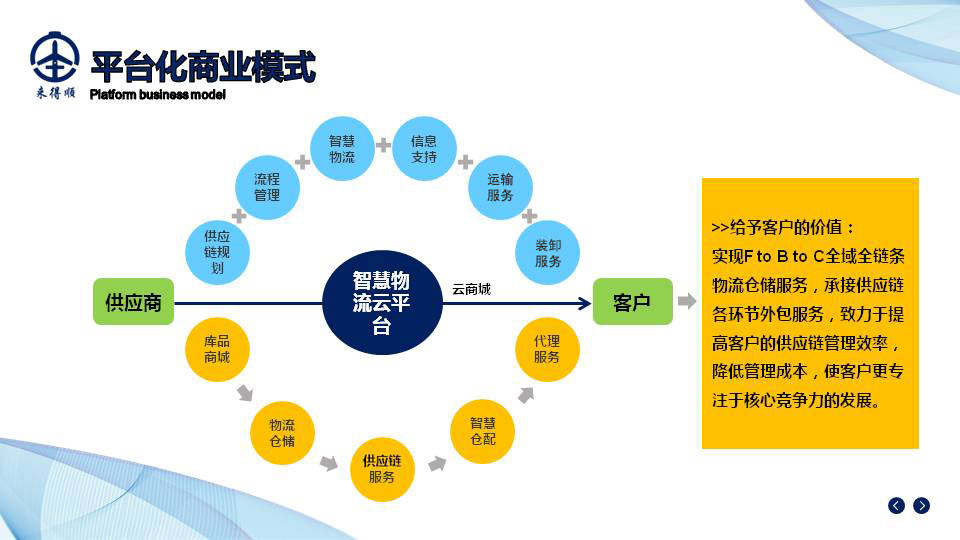 来得顺

平台化商业模式

Platform business model

供应链规划

流程管理

智慧物流

信息支持

运输服务

装卸服务

供应商

智慧物流云平台

云商城

客户

库品商城

物流仓储

供应链服务

智慧仓配

代理服务

>>给予客户的价值：
实现F to B to C全域全链条物流仓储服务，承接供应链各环节外包服务，致力于提高客户的供应链管理效率，降低管理成本，使客户更专注于核心竞争力的发展。